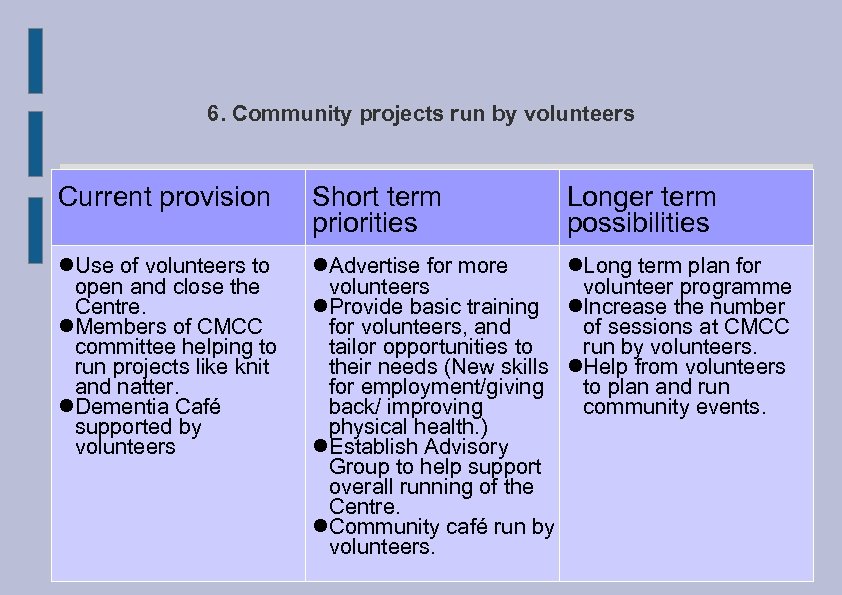 6. Community projects run by volunteers

| Current provision | Short term priorities | Longer term possibilities |
|---|---|---|
| ●Use of volunteers to open and close the Centre. ●Members of CMCC committee helping to run projects like knit and natter. ●Dementia Café supported by volunteers | ●Advertise for more volunteers ●Provide basic training for volunteers, and tailor opportunities to their needs (New skills for employment/giving back/ improving physical health.) ●Establish Advisory Group to help support overall running of the Centre. ●Community café run by volunteers. | ●Long term plan for volunteer programme ●Increase the number of sessions at CMCC run by volunteers. ●Help from volunteers to plan and run community events. |